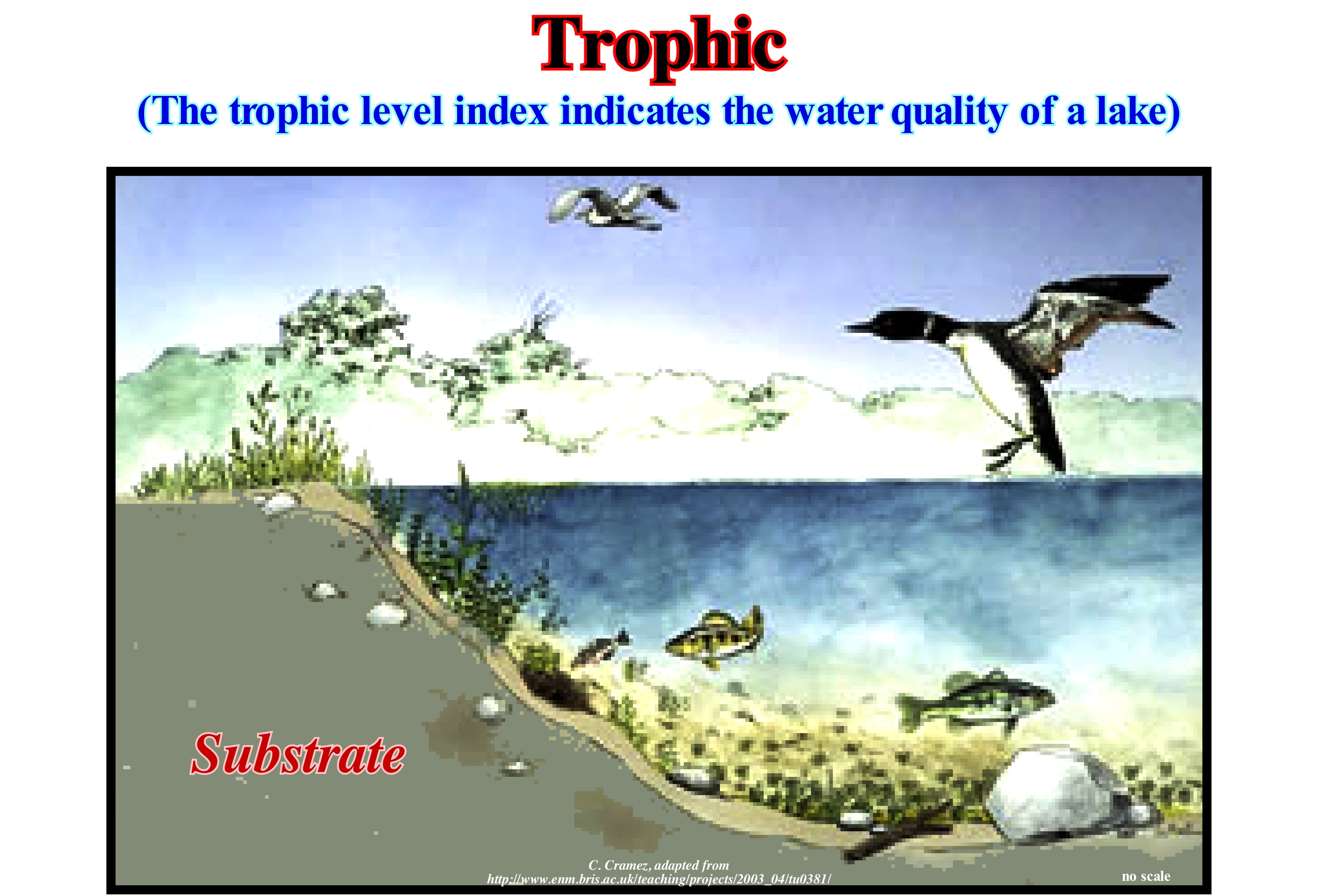 Trophic
(The trophic level index indicates the water quality of a lake)

Substrate

C. Cramez, adapted from
http://www.enm.bris.ac.uk/teaching/projects/2003_04/tu0381/

no scale